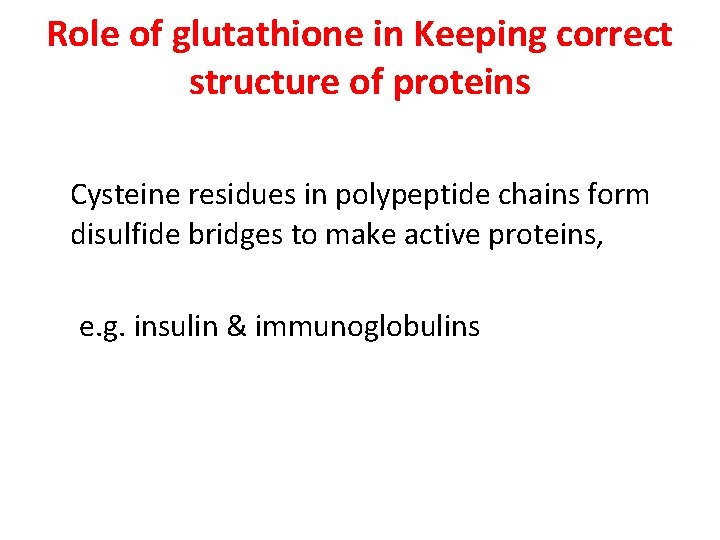 Role of glutathione in Keeping correct structure of proteins

Cysteine residues in polypeptide chains form disulfide bridges to make active proteins,

e.g. insulin & immunoglobulins